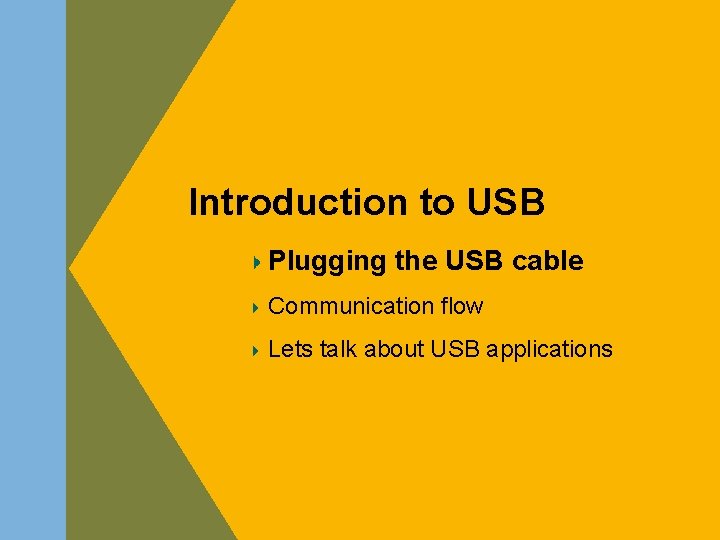 Introduction to USB

Plugging the USB cable

Communication flow

Lets talk about USB applications